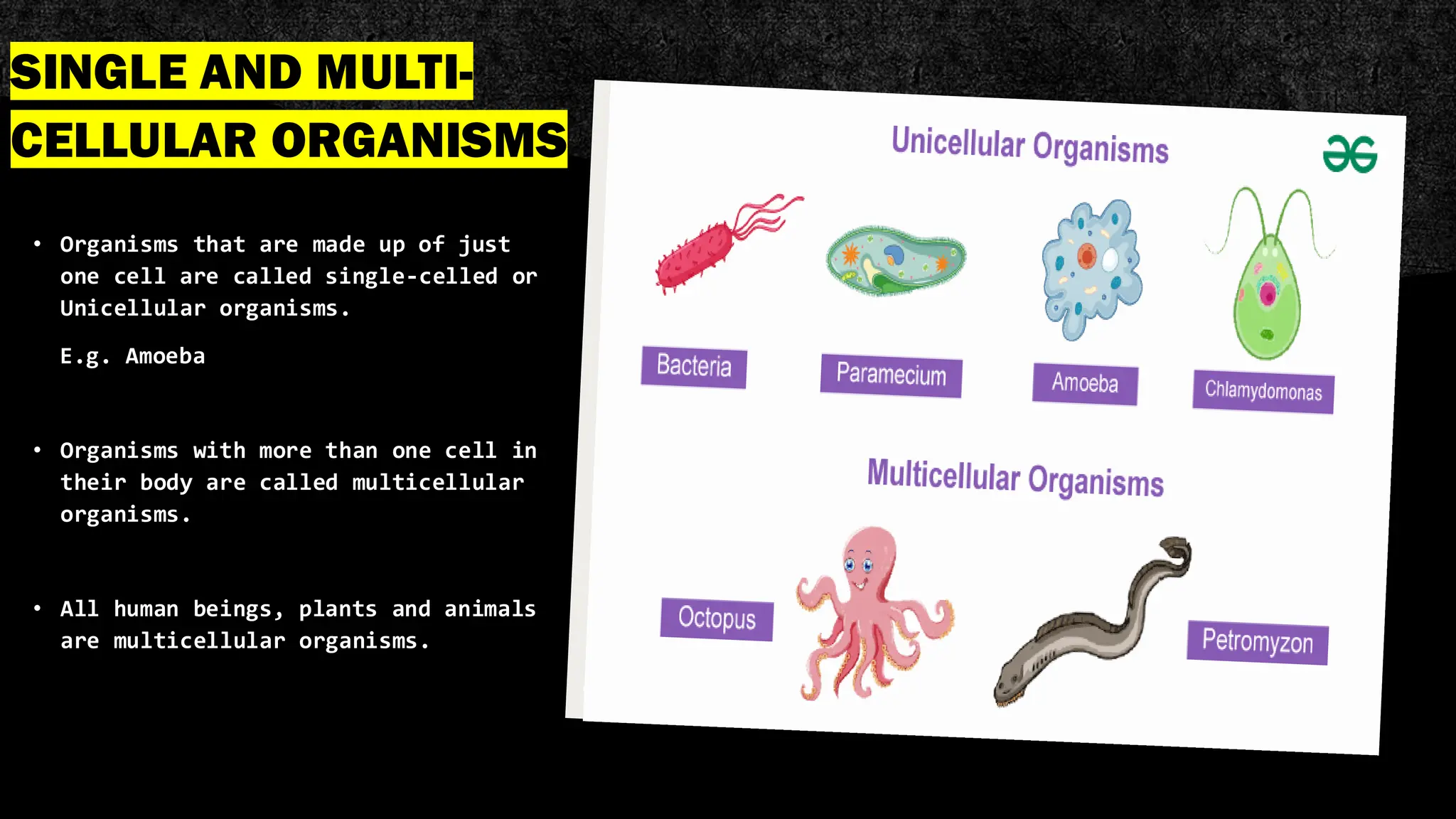 SINGLE AND MULTI-CELLULAR ORGANISMS

• Organisms that are made up of just one cell are called single-celled or Unicellular organisms.

E.g. Amoeba

• Organisms with more than one cell in their body are called multicellular organisms.

• All human beings, plants and animals are multicellular organisms.

Unicellular Organisms

Bacteria

Paramecium

Amoeba

Chlamydomonas

Multicellular Organisms

Octopus

Petromyzon